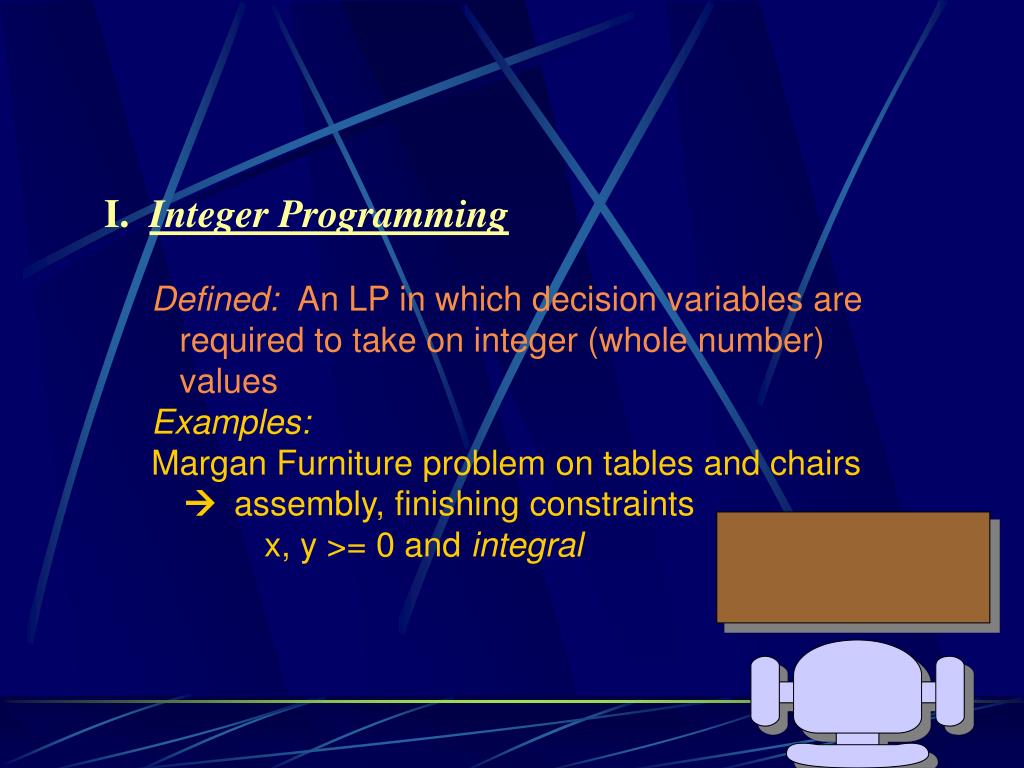 I. Integer Programming

Defined: An LP in which decision variables are required to take on integer (whole number) values

Examples:

Margan Furniture problem on tables and chairs
→ assembly, finishing constraints
x, y >= 0 and integral